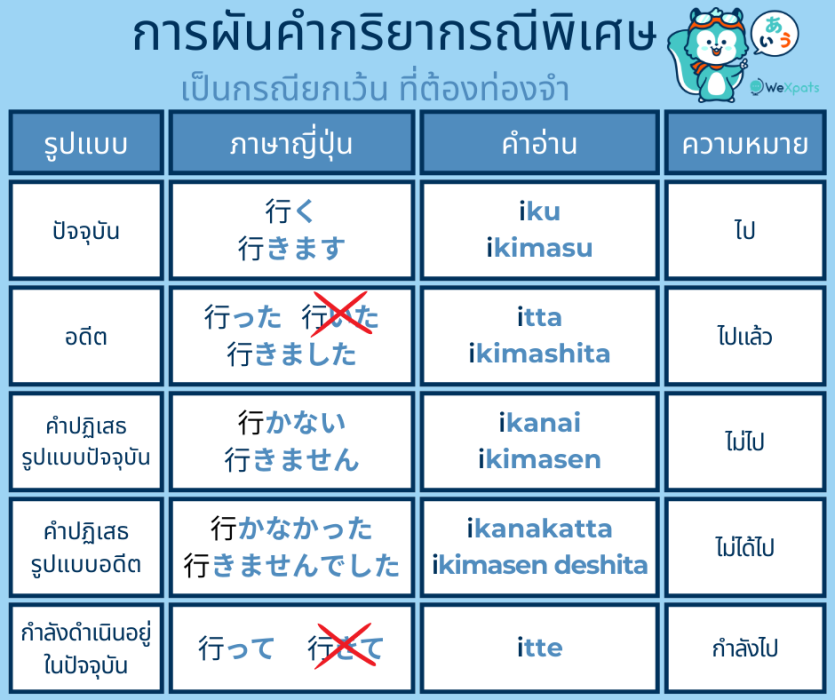 การผันคำกริยากรณีพิเศษ

เป็นกรณียกเว้น ที่ต้องท่องจำ

あいう

WeXpats

| รูปแบบ | ภาษาญี่ปุ่น | คำอ่าน | ความหมาย |
|---|---|---|---|
| ปัจจุบัน | 行く 行きます | iku ikimasu | ไป |
| อดีต | 行った 行いた 行きました | itta ikimashita | ไปแล้ว |
| คำปฏิเสธ รูปแบบปัจจุบัน | 行かない 行きません | ikanai ikimasen | ไม่ไป |
| คำปฏิเสธ รูปแบบอดีต | 行かなかった 行きませんでした | ikanakatta ikimasen deshita | ไม่ได้ไป |
| กำลังดำเนินอยู่ ในปัจจุบัน | 行って 行きて | itte | กำลังไป |